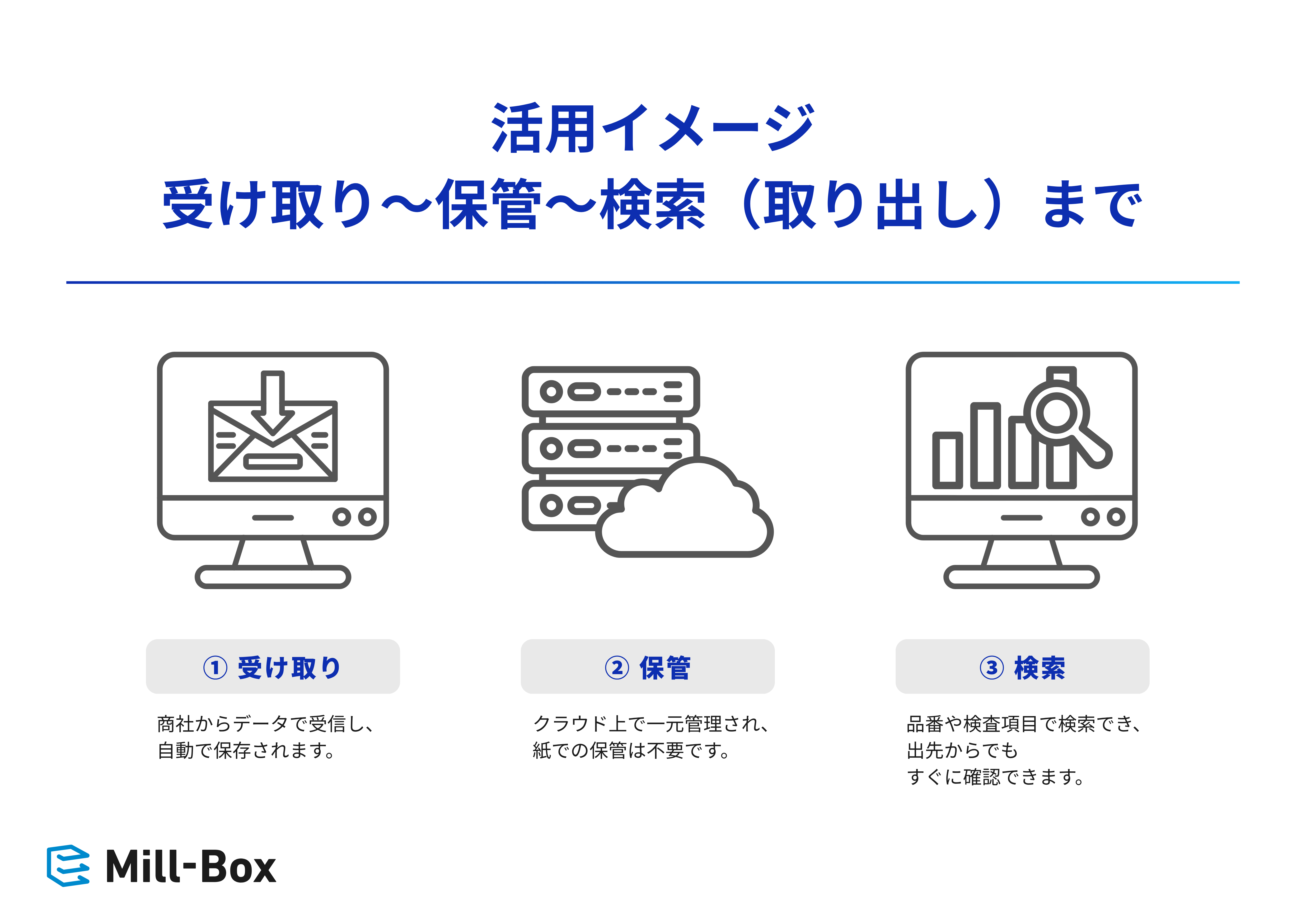 活用イメージ
受け取り～保管～検索（取り出し）まで

① 受け取り

商社からデータで受信し、自動で保存されます。

② 保管

クラウド上で一元管理され、紙での保管は不要です。

③ 検索

品番や検査項目で検索でき、出先からでもすぐに確認できます。

Mill-Box